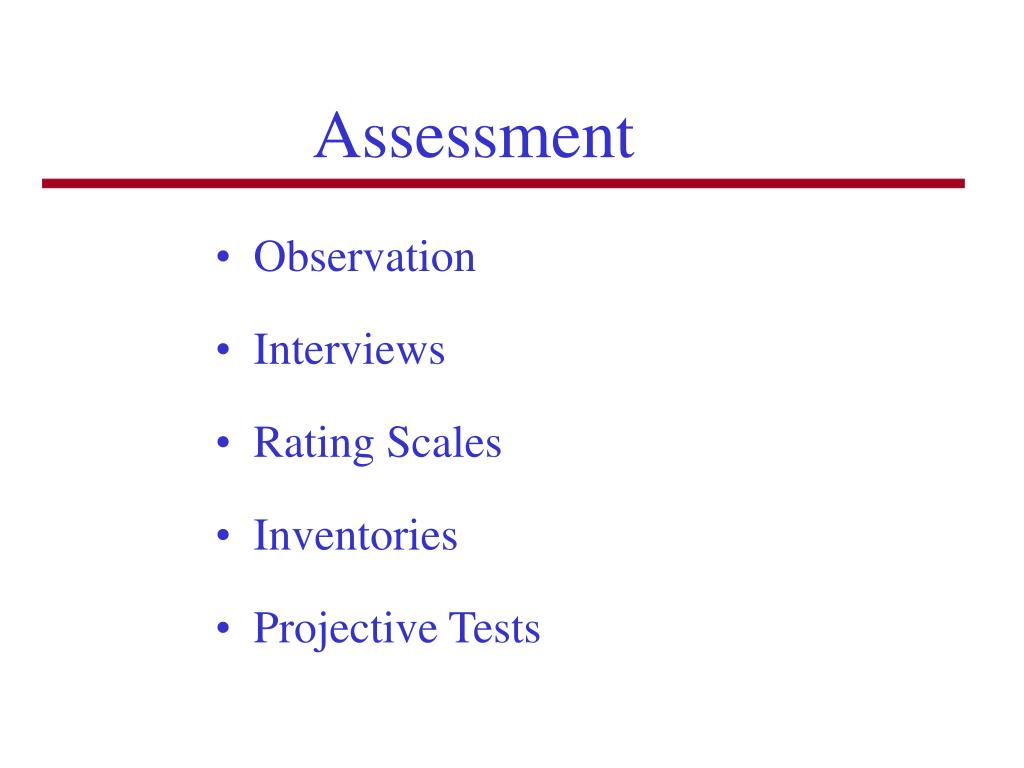 Assessment

• Observation

• Interviews

• Rating Scales

• Inventories

• Projective Tests